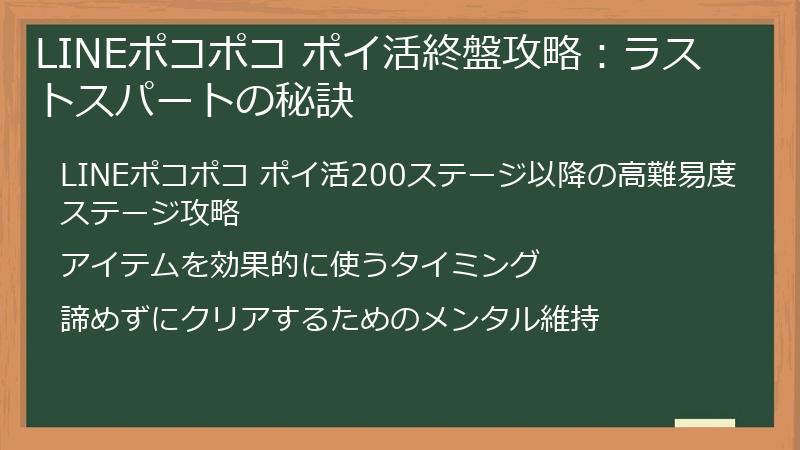 LINEポコポコ ポイ活終盤攻略：ラストスパートの秘訣

LINEポコポコ ポイ活200ステージ以降の高難易度ステージ攻略

アイテムを効果的に使うタイミング

諦めずにクリアするためのメンタル維持